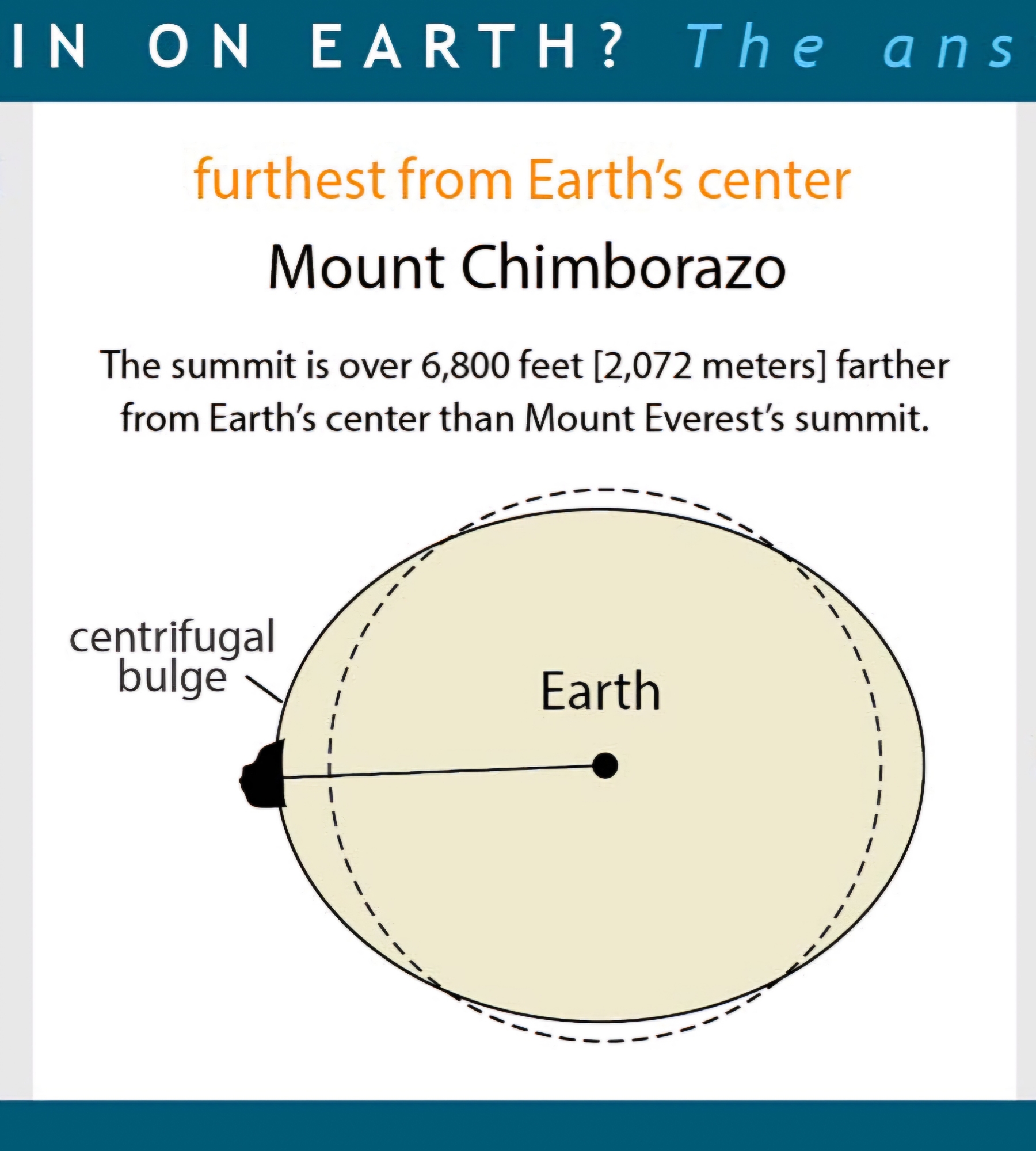 IN ON EARTH? The ans

furthest from Earth's center

Mount Chimborazo

The summit is over 6,800 feet [2,072 meters] farther from Earth's center than Mount Everest's summit.

centrifugal bulge

Earth